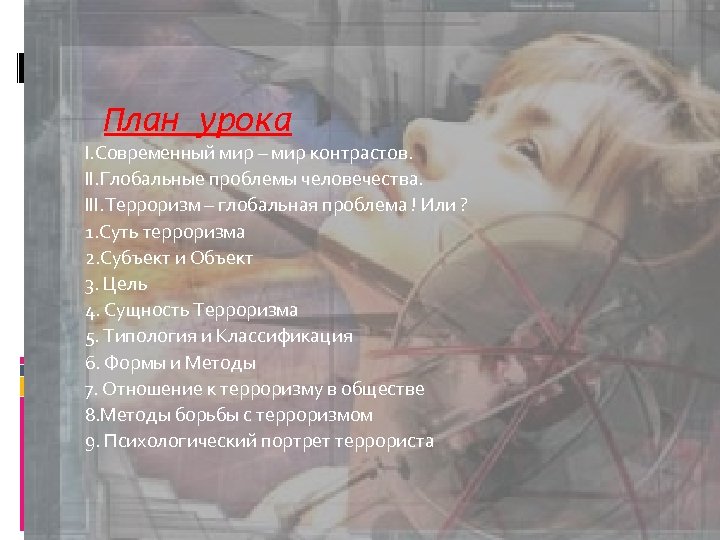 План урока

I.Современный мир – мир контрастов.
II.Глобальные проблемы человечества.
III.Терроризм – глобальная проблема ! Или ?
1.Суть терроризма
2.Субъект и Объект
3. Цель
4. Сущность Терроризма
5. Типология и Классификация
6. Формы и Методы
7. Отношение к терроризму в обществе
8.Методы борьбы с терроризмом
9. Психологический портрет террориста